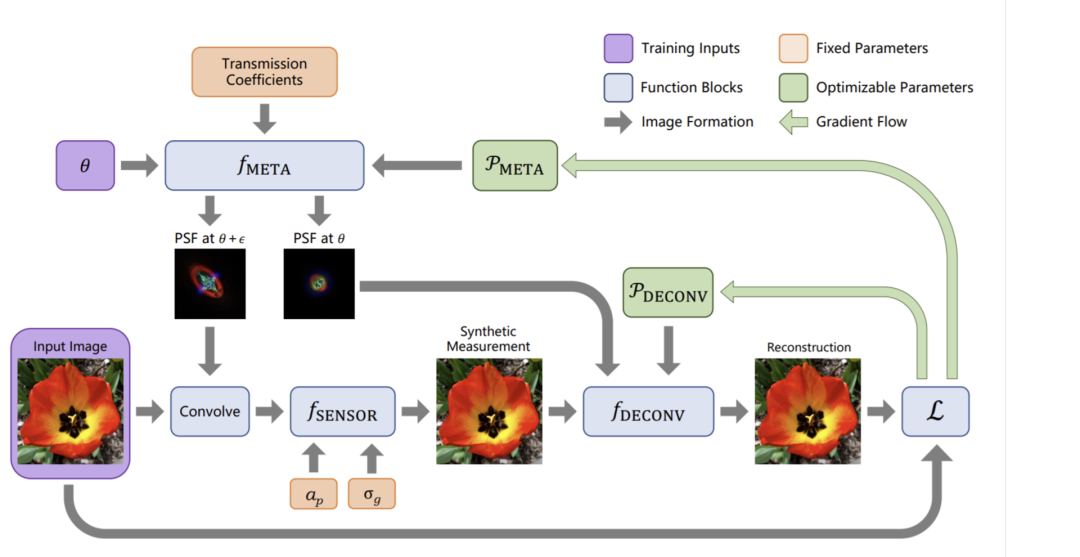 Training Inputs
Fixed Parameters
Function Blocks
Optimizable Parameters
Image Formation
Gradient Flow

Transmission Coefficients

$\theta$

$f_{\text{META}}$

$\mathcal{P}_{\text{META}}$

PSF at $\theta + \epsilon$

PSF at $\theta$

$\mathcal{P}_{\text{DECONV}}$

Input Image

Convolve

$f_{\text{SENSOR}}$

Synthetic Measurement

$f_{\text{DECONV}}$

Reconstruction

$\mathcal{L}$

$a_p$

$\sigma_g$